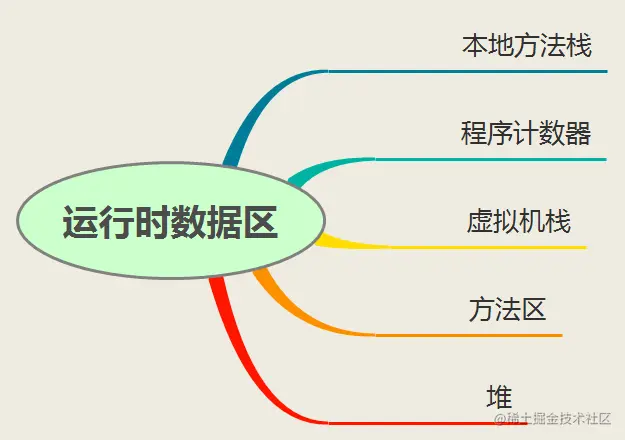 运行时数据区

本地方法栈

程序计数器

虚拟机栈

方法区

堆

@稀土掘金技术社区